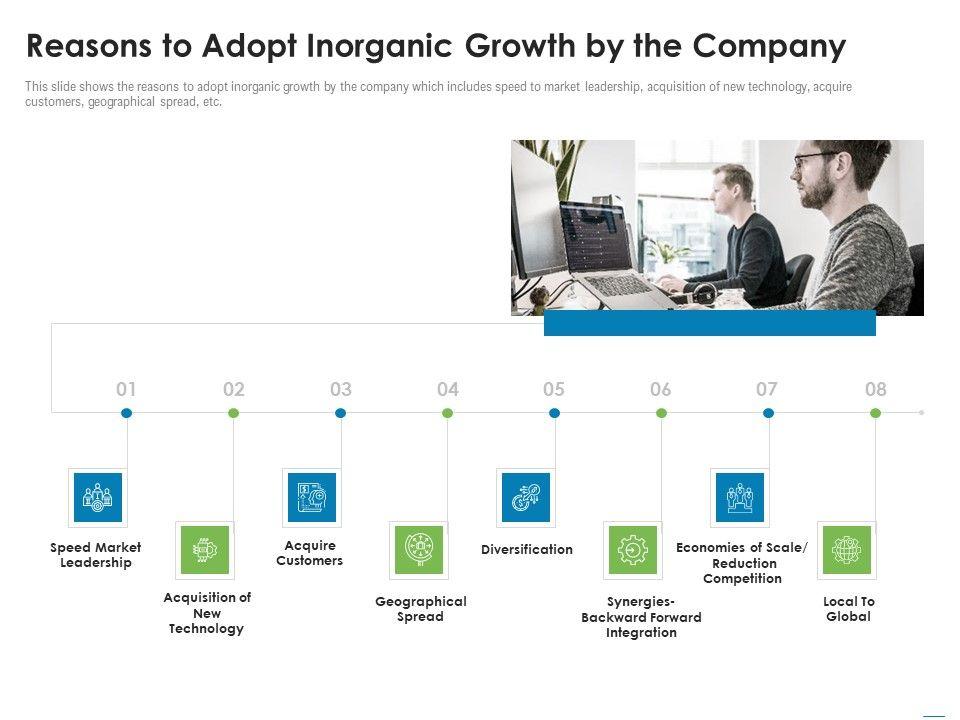 Reasons to Adopt Inorganic Growth by the Company

This slide shows the reasons to adopt inorganic growth by the company which includes speed to market leadership, acquisition of new technology, acquire customers, geographical spread, etc.

01 02 03 04 05 06 07 08

Speed Market Leadership

Acquisition of New Technology

Acquire Customers

Geographical Spread

Diversification

Synergies- Backward Forward Integration

Economies of Scale/ Reduction Competition

Local To Global